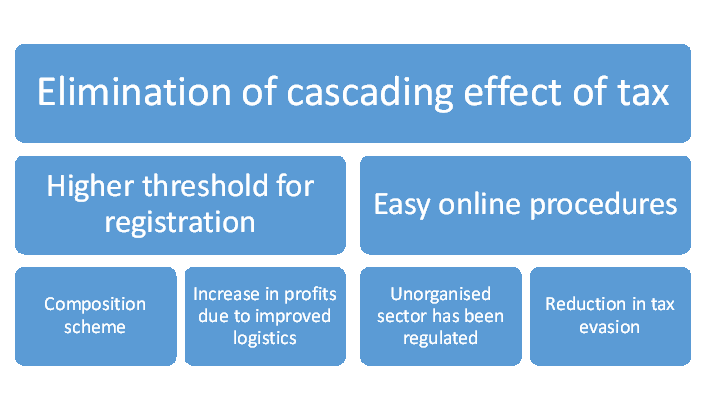 Elimination of cascading effect of tax

Higher threshold for registration

Easy online procedures

Composition scheme

Increase in profits due to improved logistics

Unorganised sector has been regulated

Reduction in tax evasion